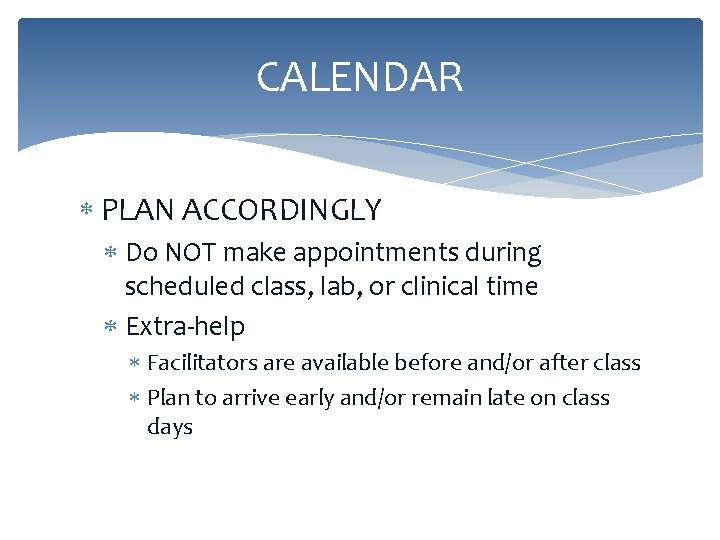 CALENDAR

* PLAN ACCORDINGLY
  * Do NOT make appointments during scheduled class, lab, or clinical time
  * Extra-help
    * Facilitators are available before and/or after class
    * Plan to arrive early and/or remain late on class days